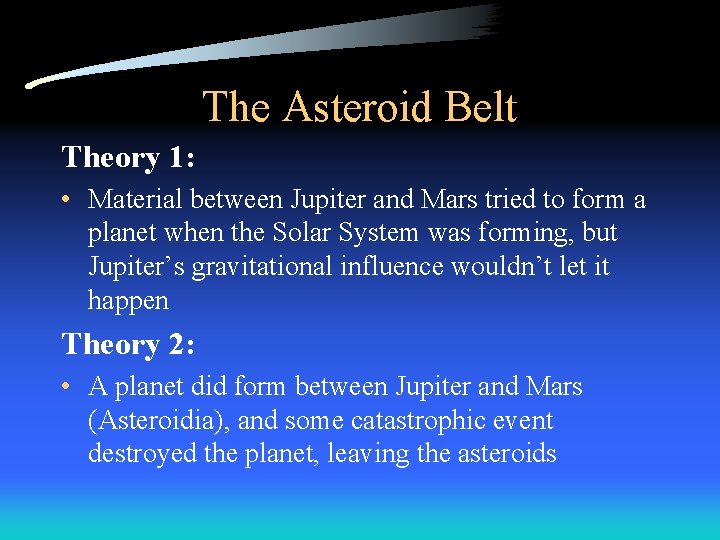 The Asteroid Belt

Theory 1:

• Material between Jupiter and Mars tried to form a planet when the Solar System was forming, but Jupiter’s gravitational influence wouldn’t let it happen

Theory 2:

• A planet did form between Jupiter and Mars (Asteroidia), and some catastrophic event destroyed the planet, leaving the asteroids